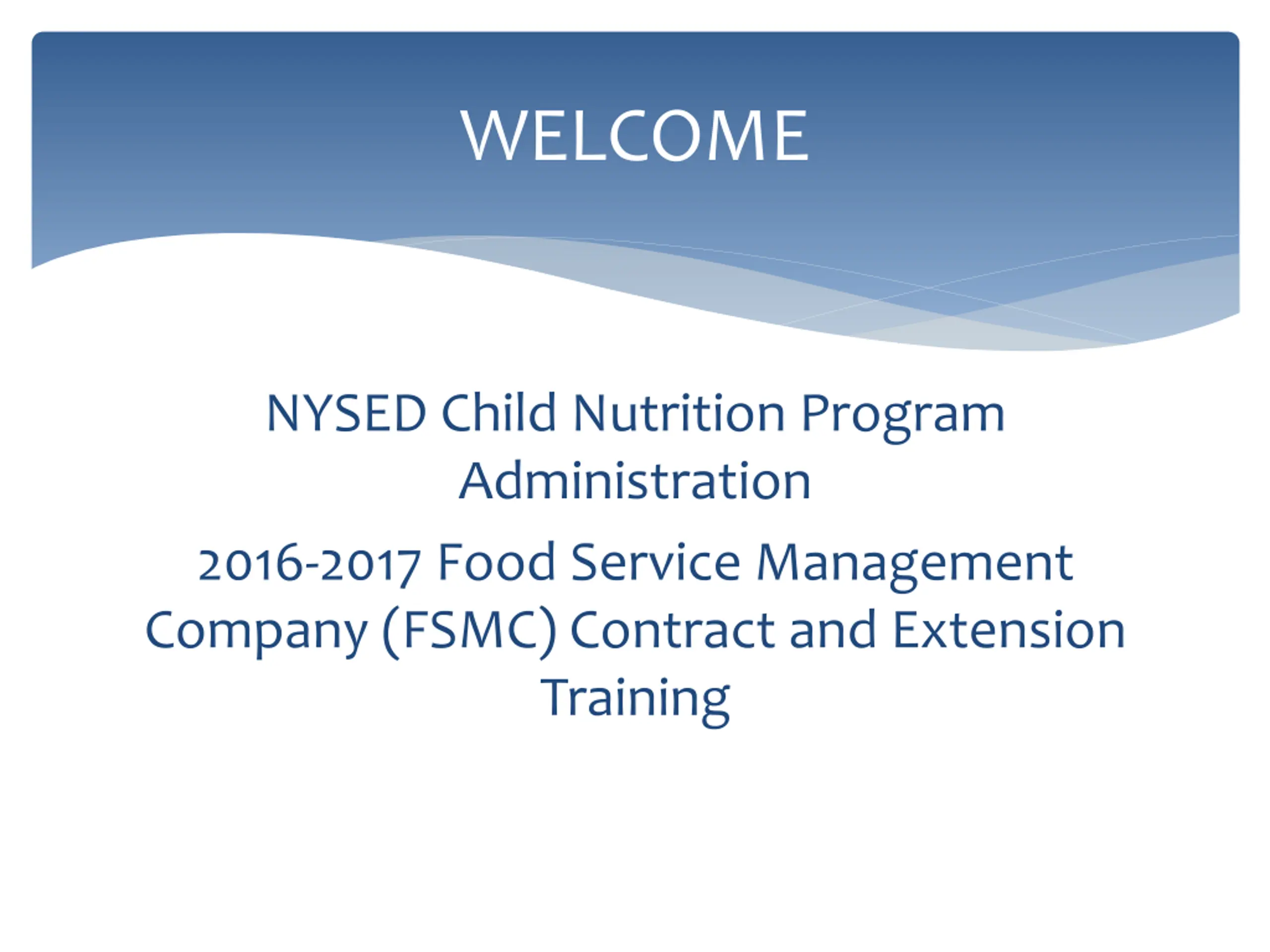 WELCOME

NYSED Child Nutrition Program Administration

2016-2017 Food Service Management Company (FSMC) Contract and Extension Training